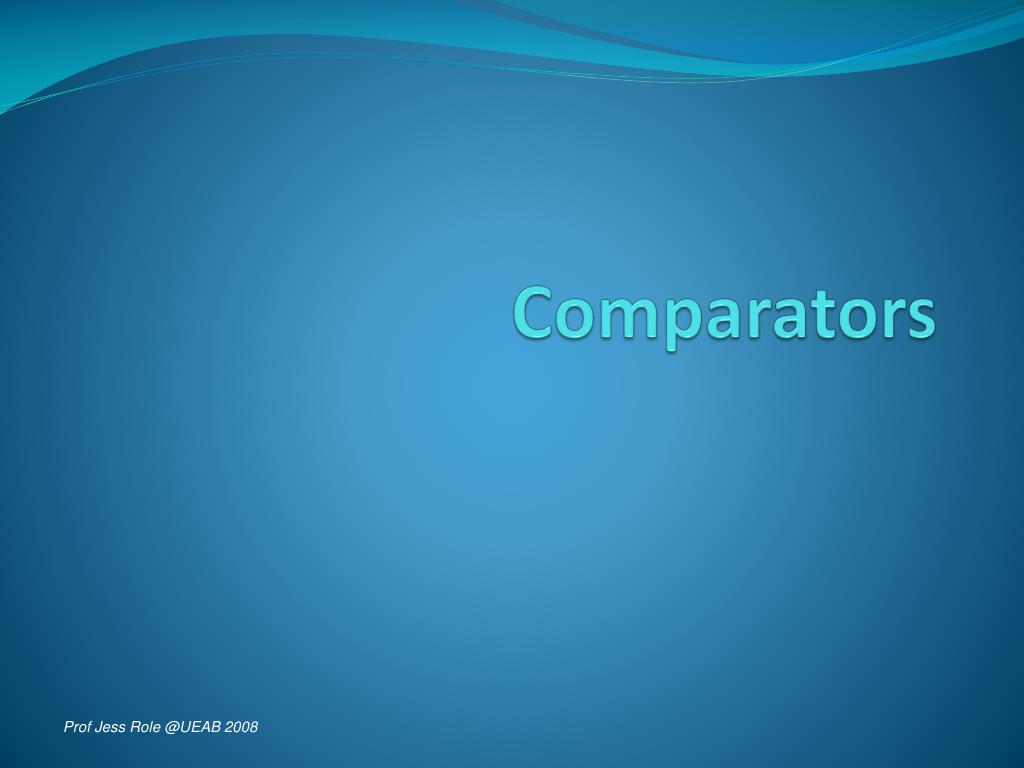 Comparators

Prof Jess Role @UEAB 2008